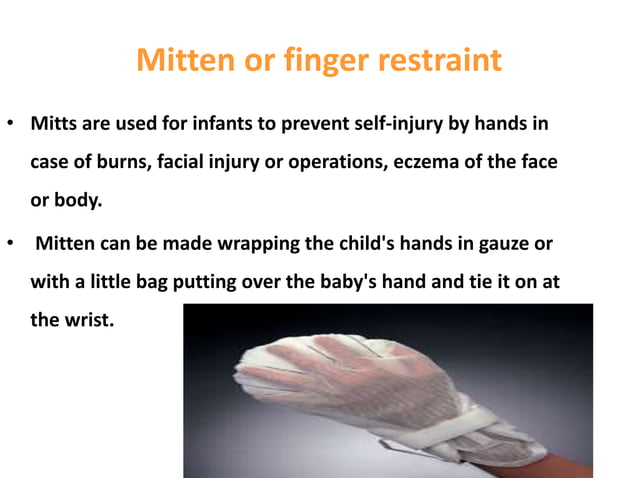 Mitten or finger restraint

• Mitts are used for infants to prevent self-injury by hands in case of burns, facial injury or operations, eczema of the face or body.

• Mitten can be made wrapping the child's hands in gauze or with a little bag putting over the baby's hand and tie it on at the wrist.